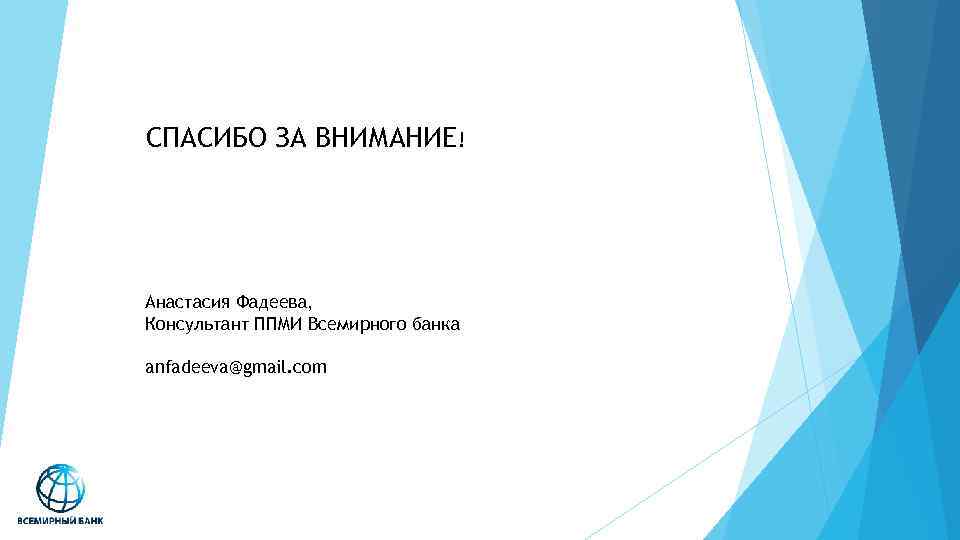 СПАСИБО ЗА ВНИМАНИЕ!

Анастасия Фадеева,
Консультант ППМИ Всемирного банка

anfadeeva@gmail.com

ВСЕМИРНЫЙ БАНК